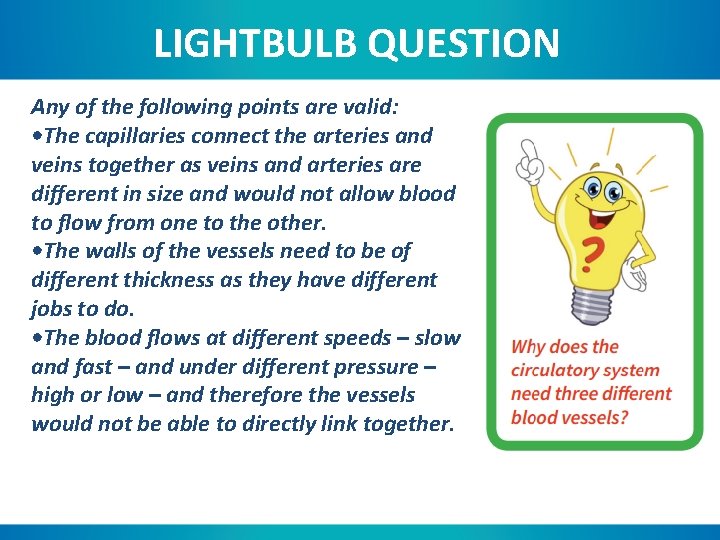 LIGHTBULB QUESTION

Any of the following points are valid:
•The capillaries connect the arteries and veins together as veins and arteries are different in size and would not allow blood to flow from one to the other.
•The walls of the vessels need to be of different thickness as they have different jobs to do.
•The blood flows at different speeds – slow and fast – and under different pressure – high or low – and therefore the vessels would not be able to directly link together.

?

Why does the circulatory system need three different blood vessels?